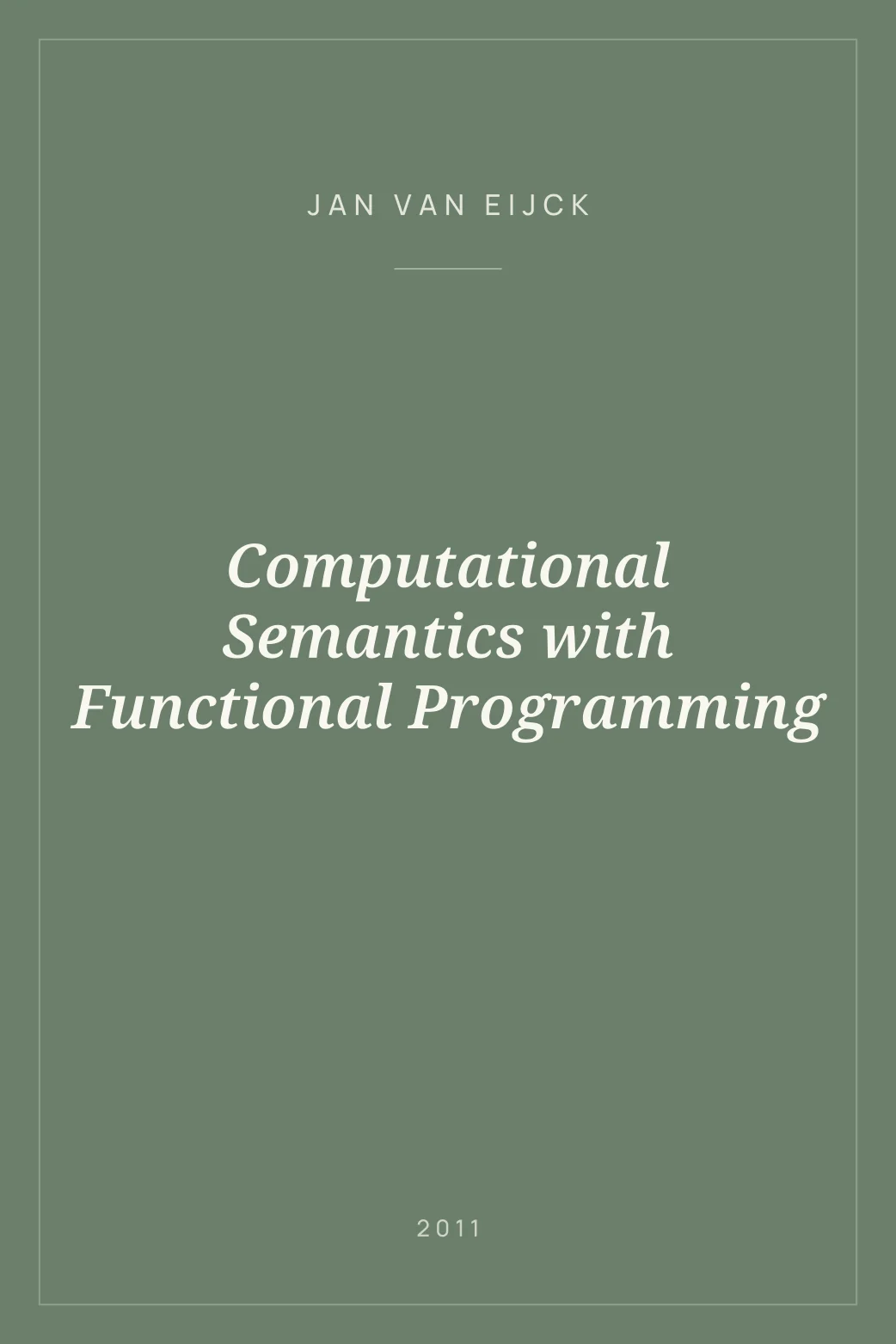 JAN VAN EIJCK

Computational Semantics with Functional Programming

2011